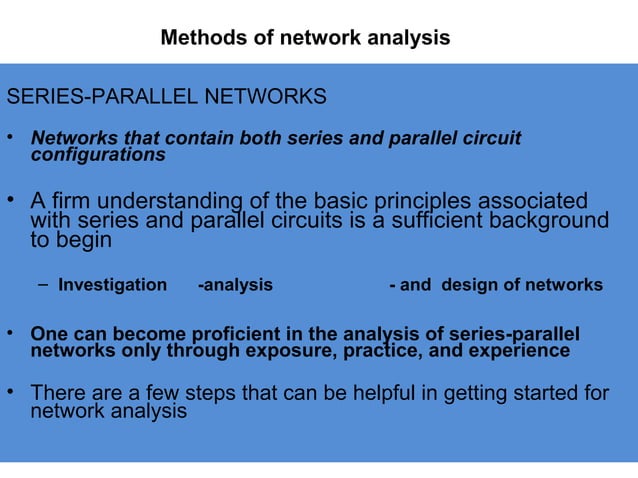 Methods of network analysis

SERIES-PARALLEL NETWORKS

• Networks that contain both series and parallel circuit configurations

• A firm understanding of the basic principles associated with series and parallel circuits is a sufficient background to begin

– Investigation -analysis - and design of networks

• One can become proficient in the analysis of series-parallel networks only through exposure, practice, and experience

• There are a few steps that can be helpful in getting started for network analysis